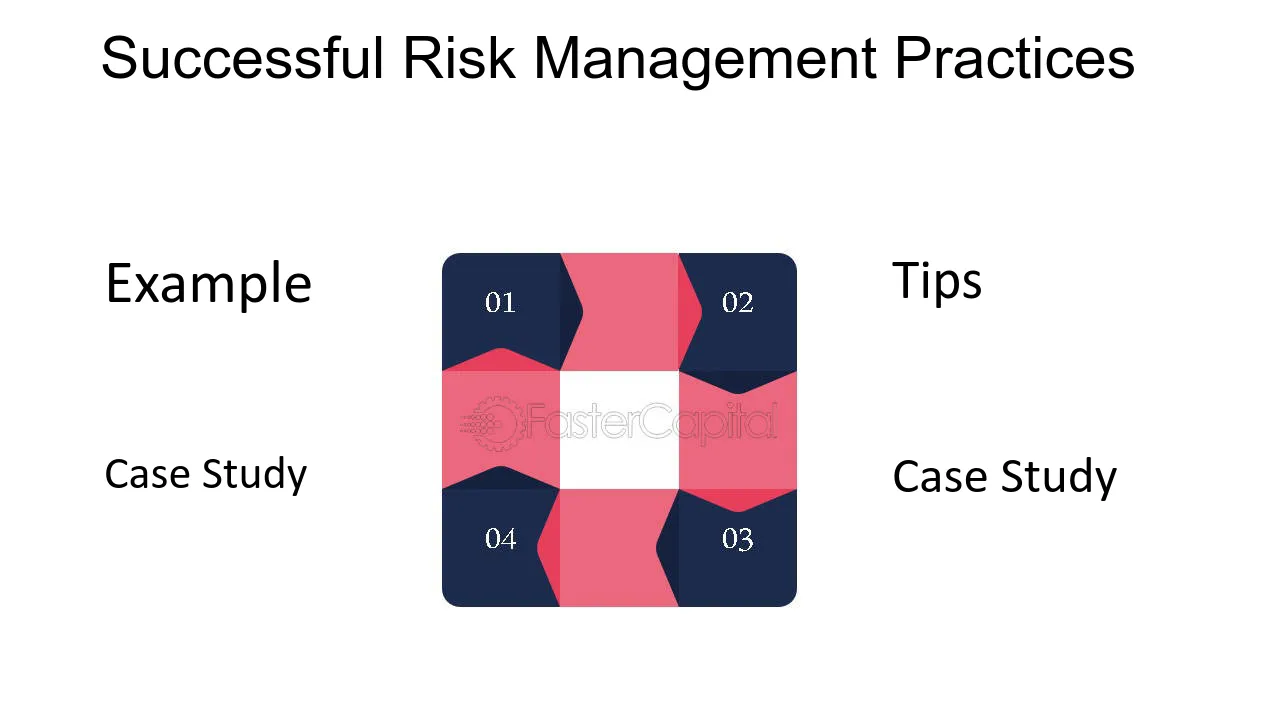 Successful Risk Management Practices

Example

Case Study

01

02

04

03

Tips

Case Study

FasterCapital